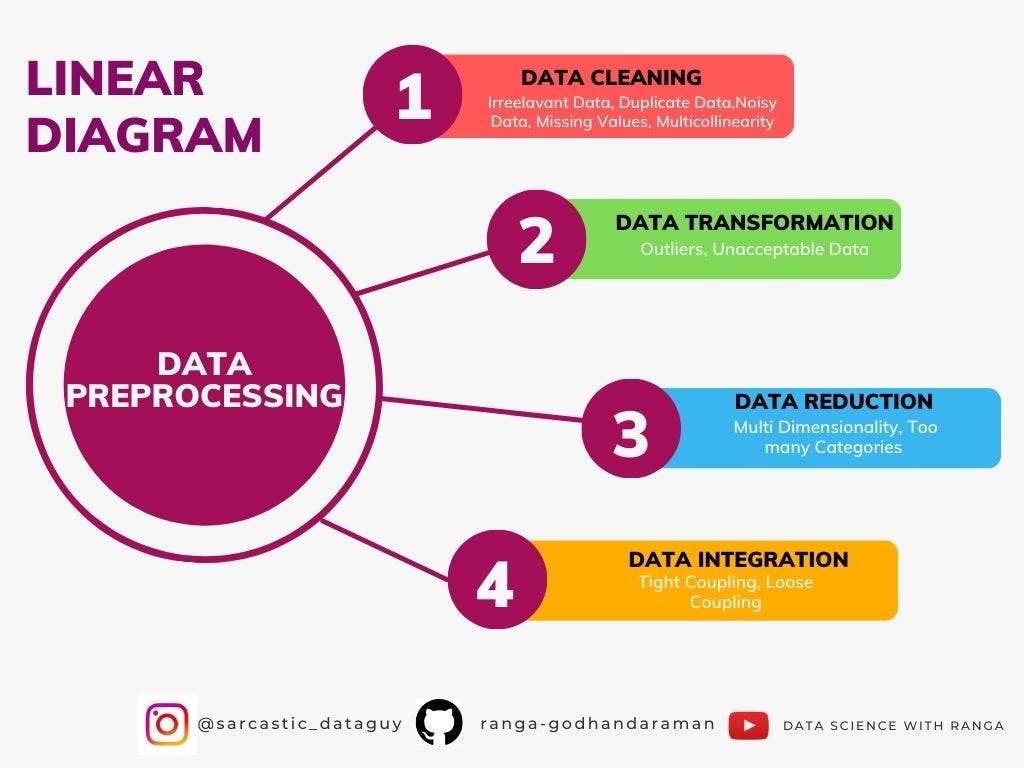 LINEAR DIAGRAM

DATA PREPROCESSING

1
DATA CLEANING
Irreelavant Data, Duplicate Data,Noisy Data, Missing Values, Multicollinearity

2
DATA TRANSFORMATION
Outliers, Unacceptable Data

3
DATA REDUCTION
Multi Dimensionality, Too many Categories

4
DATA INTEGRATION
Tight Coupling, Loose Coupling

@sarcastic_dataguy ranga-godhandaraman DATA SCIENCE WITH RANGA